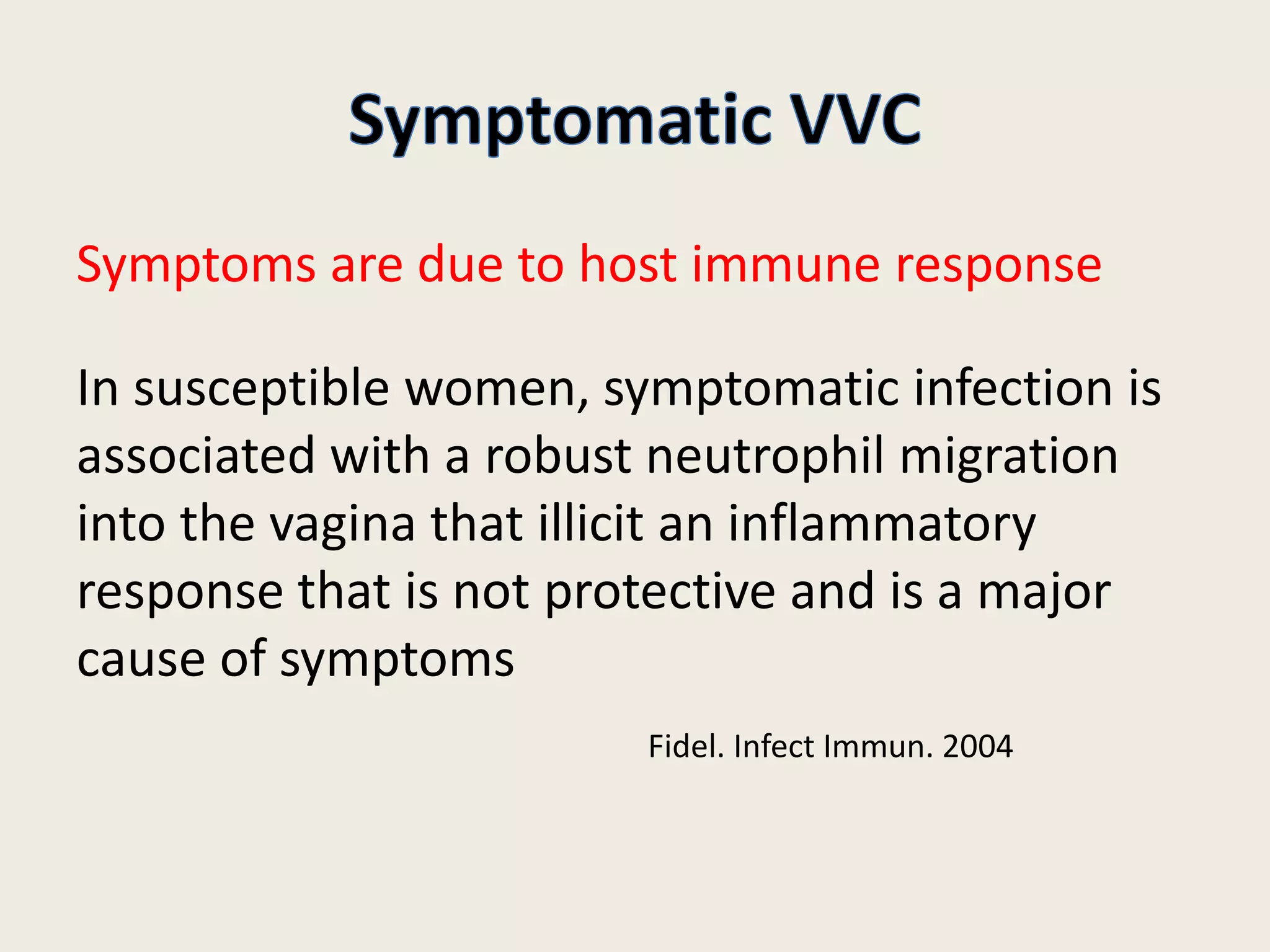 Symptomatic VVC

Symptoms are due to host immune response

In susceptible women, symptomatic infection is associated with a robust neutrophil migration into the vagina that illicit an inflammatory response that is not protective and is a major cause of symptoms

Fidel. Infect Immun. 2004